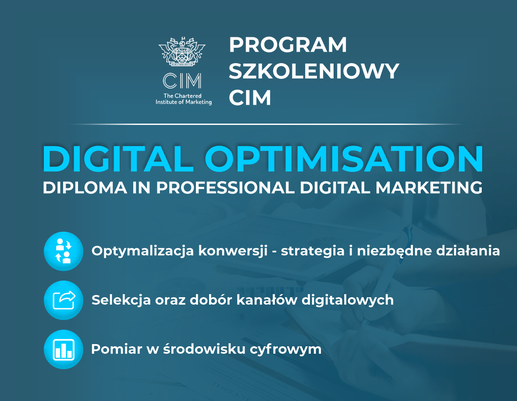 CIM
The Chartered Institute of Marketing

PROGRAM SZKOLENIOWY CIM

DIGITAL OPTIMISATION
DIPLOMA IN PROFESSIONAL DIGITAL MARKETING

Optymalizacja konwersji - strategia i niezbędne działania

Selekcja oraz dobór kanałów digitalowych

Pomiar w środowisku cyfrowym